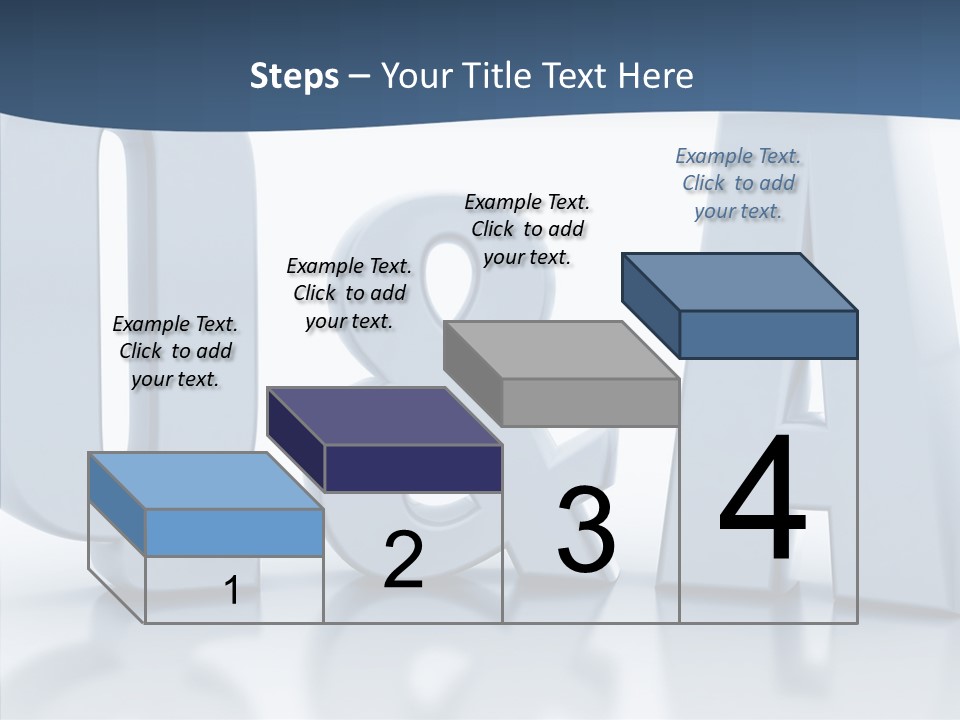 Steps – Your Title Text Here

Example Text. Click to add your text.

Example Text. Click to add your text.

Example Text. Click to add your text.

Example Text. Click to add your text.

1

2

3

4